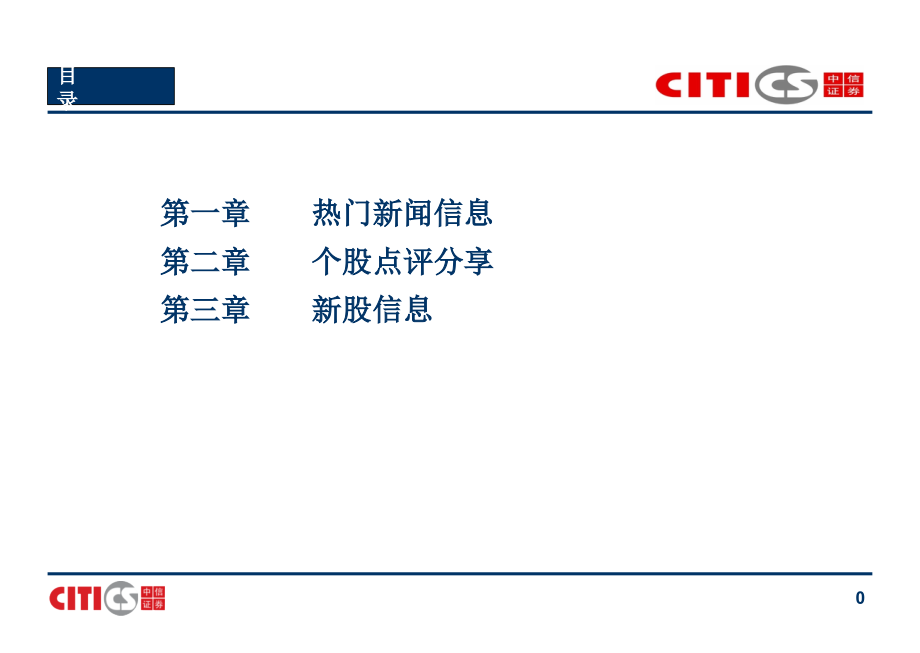 目录

CITICS 中信证券

第一章 热门新闻信息
第二章 个股点评分享
第三章 新股信息

CITICS 中信证券

0